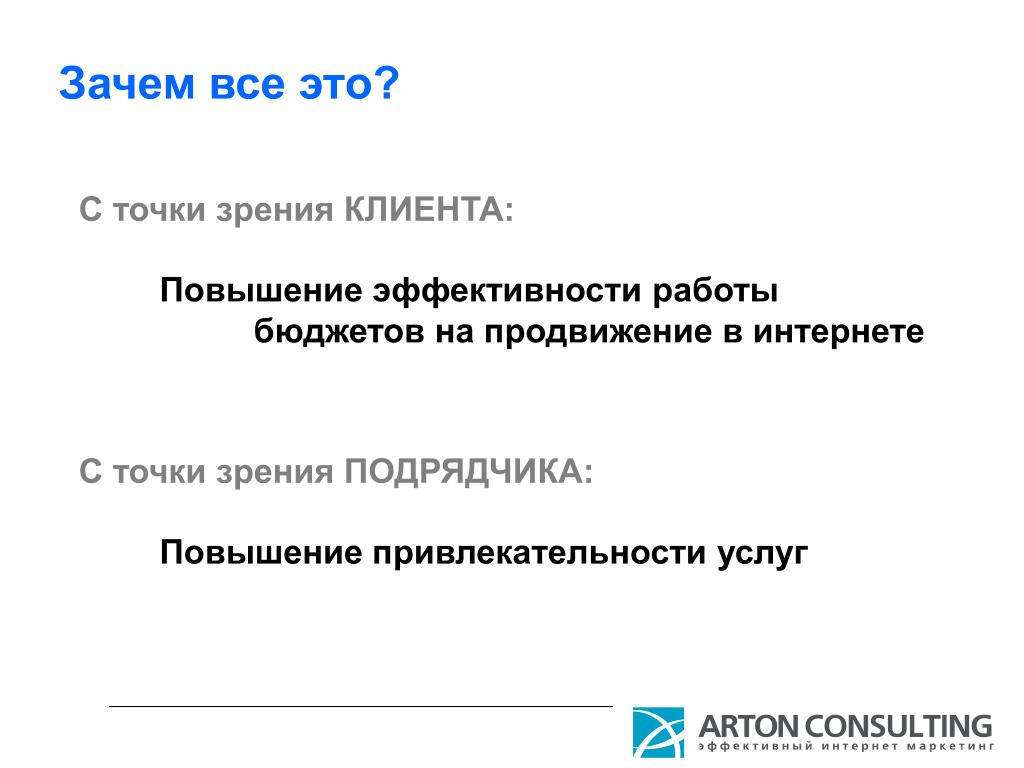 Зачем все это?

С точки зрения КЛИЕНТА:

Повышение эффективности работы бюджетов на продвижение в интернете

С точки зрения ПОДРЯДЧИКА:

Повышение привлекательности услуг

ARTON CONSULTING
эффективный интернет маркетинг